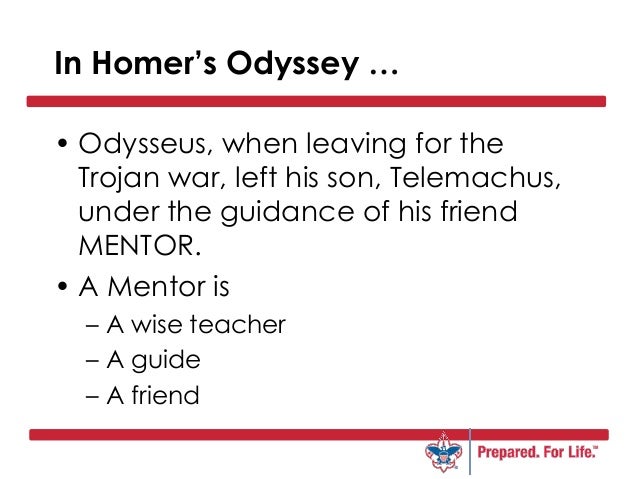 In Homer's Odyssey …

• Odysseus, when leaving for the Trojan war, left his son, Telemachus, under the guidance of his friend MENTOR.
• A Mentor is
– A wise teacher
– A guide
– A friend

Prepared. For Life.™